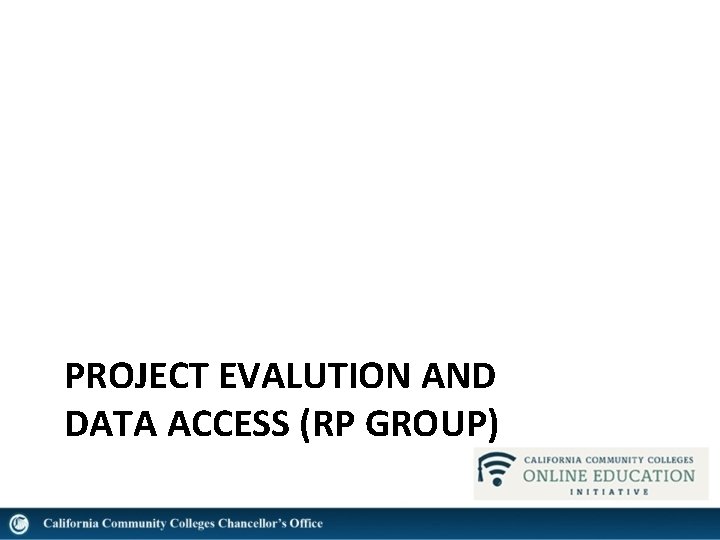 PROJECT EVALUTION AND DATA ACCESS (RP GROUP)

CALIFORNIA COMMUNITY COLLEGES
ONLINE EDUCATION
INITIATIVE

California Community Colleges Chancellor's Office